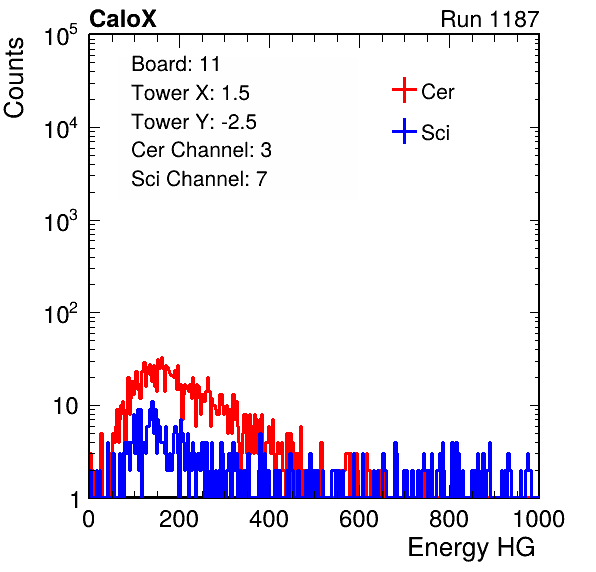 CaloX

Run 1187

Counts

$10^5$

$10^4$

$10^3$

$10^2$

10

1

Board: 11
Tower X: 1.5
Tower Y: -2.5
Cer Channel: 3
Sci Channel: 7

Cer

Sci

0 200 400 600 800 1000

Energy HG